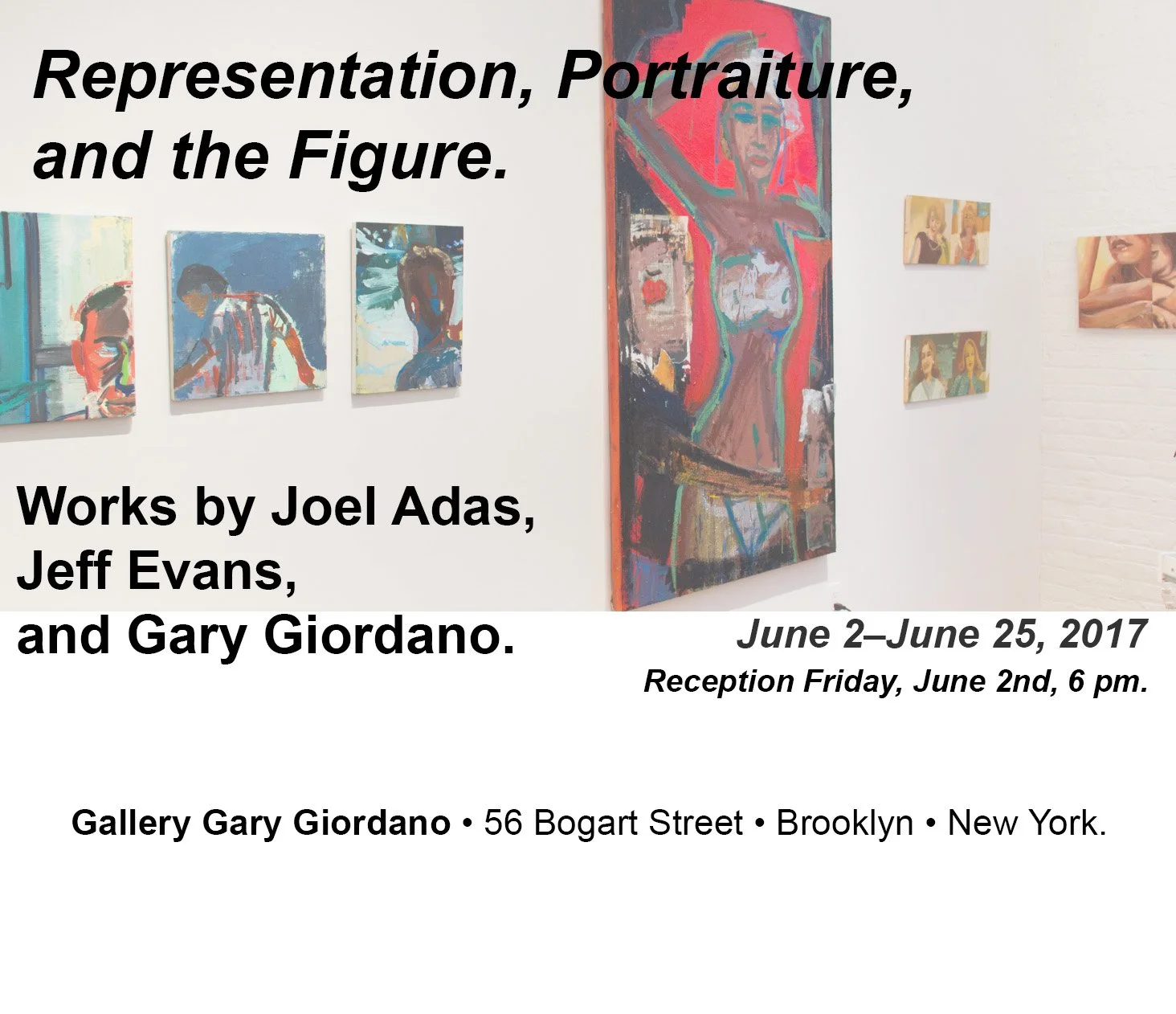 Representation, Portraiture, and the Figure.

Works by Joel Adas, Jeff Evans, and Gary Giordano.

June 2–June 25, 2017
Reception Friday, June 2nd, 6 pm.

Gallery Gary Giordano • 56 Bogart Street • Brooklyn • New York.